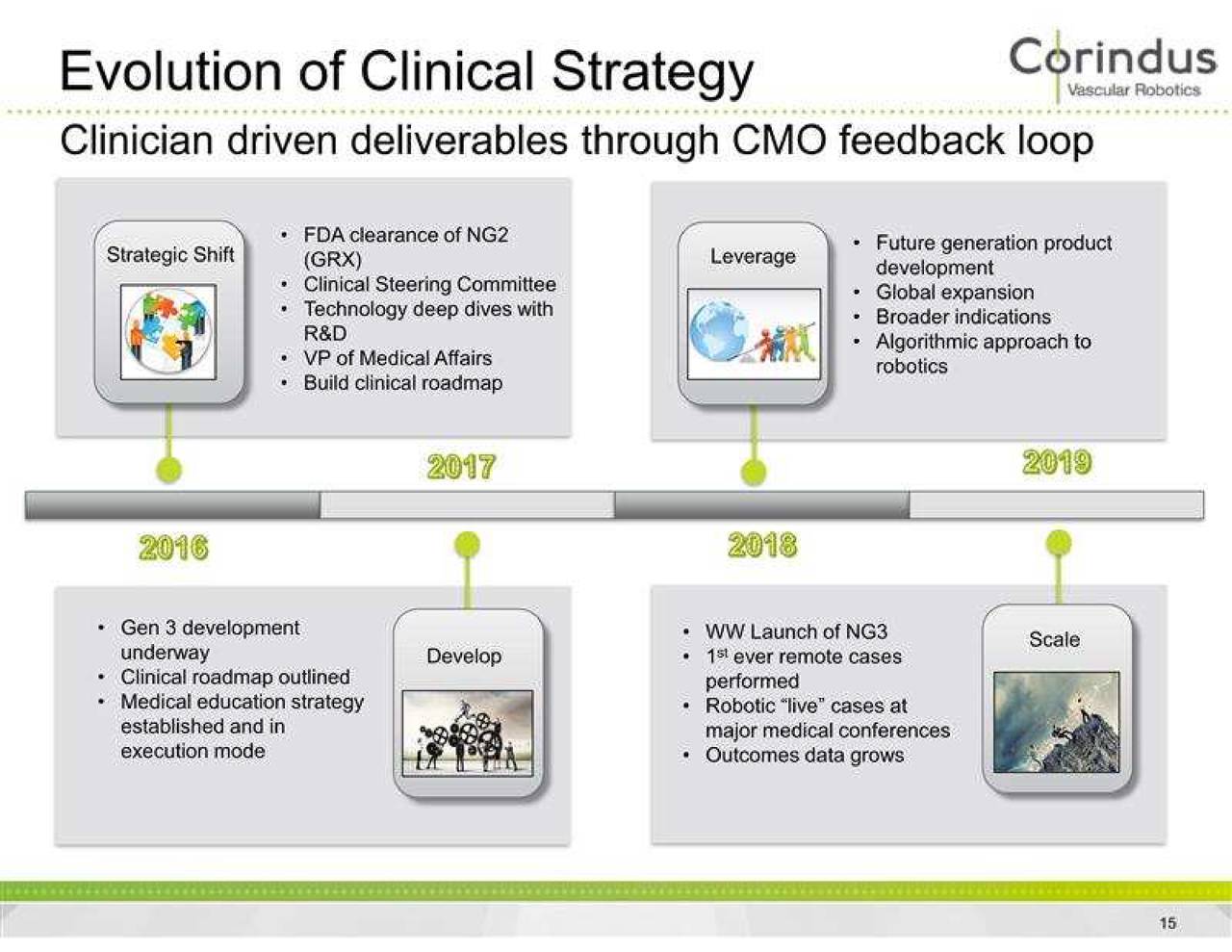 Evolution of Clinical Strategy

Corindus
Vascular Robotics

Clinician driven deliverables through CMO feedback loop

Strategic Shift

• FDA clearance of NG2 (GRX)
• Clinical Steering Committee
• Technology deep dives with R&D
• VP of Medical Affairs
• Build clinical roadmap

Leverage

• Future generation product development
• Global expansion
• Broader indications
• Algorithmic approach to robotics

2017

2019

2016

2018

• Gen 3 development underway
• Clinical roadmap outlined
• Medical education strategy established and in execution mode

Develop

• WW Launch of NG3
• 1$^{st}$ ever remote cases performed
• Robotic "live" cases at major medical conferences
• Outcomes data grows

Scale

15